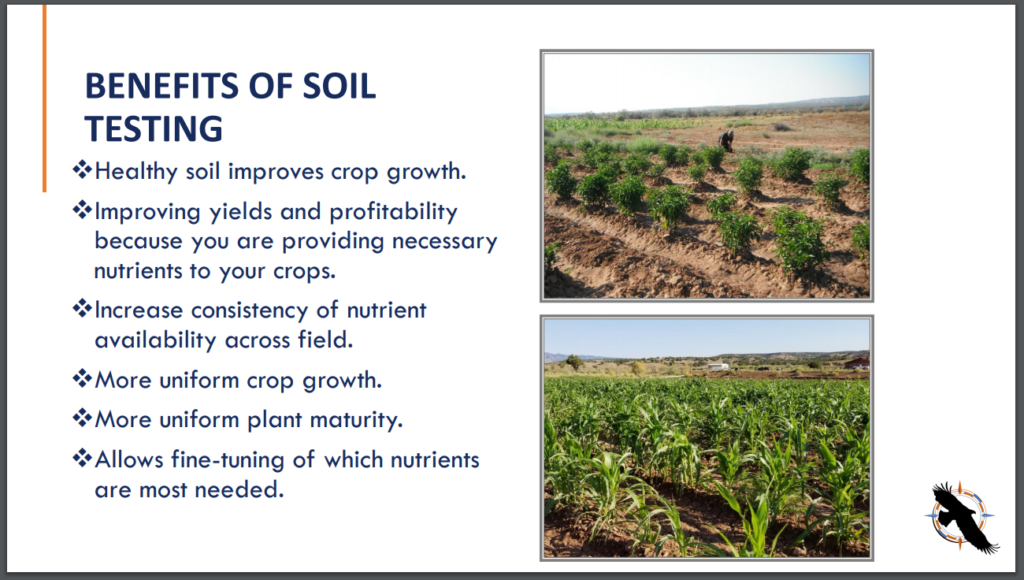 BENEFITS OF SOIL TESTING

❖Healthy soil improves crop growth.

❖Improving yields and profitability because you are providing necessary nutrients to your crops.

❖Increase consistency of nutrient availability across field.

❖More uniform crop growth.

❖More uniform plant maturity.

❖Allows fine-tuning of which nutrients are most needed.